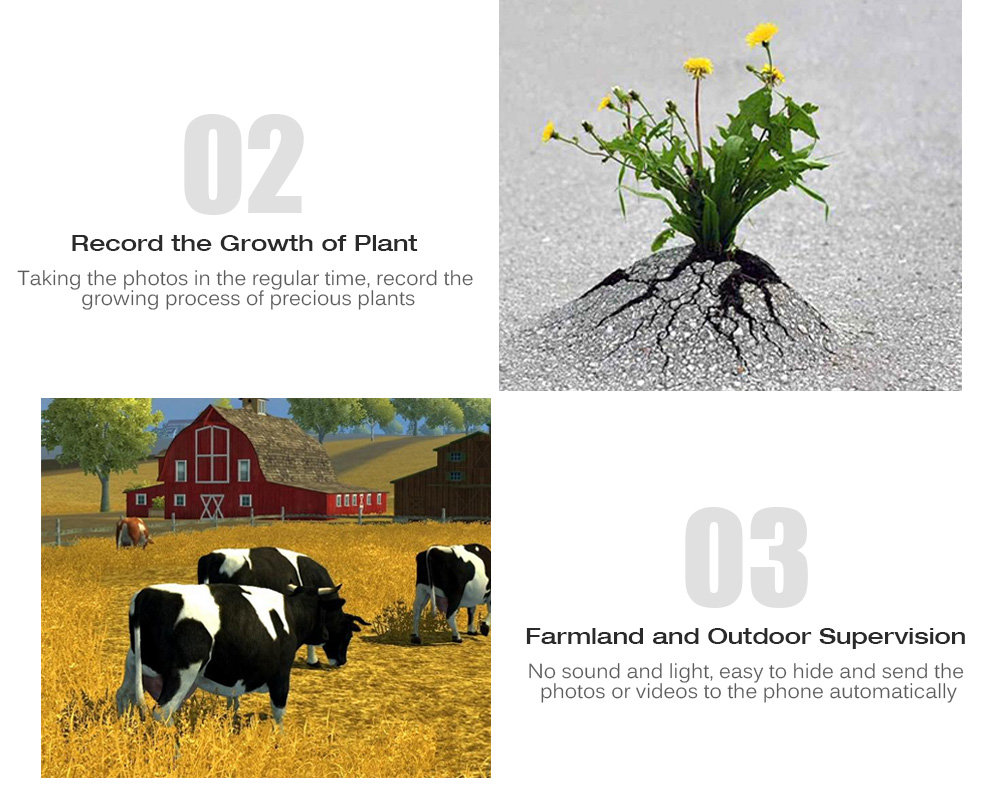 02

Record the Growth of Plant

Taking the photos in the regular time, record the growing process of precious plants

03

Farmland and Outdoor Supervision

No sound and light, easy to hide and send the photos or videos to the phone automatically